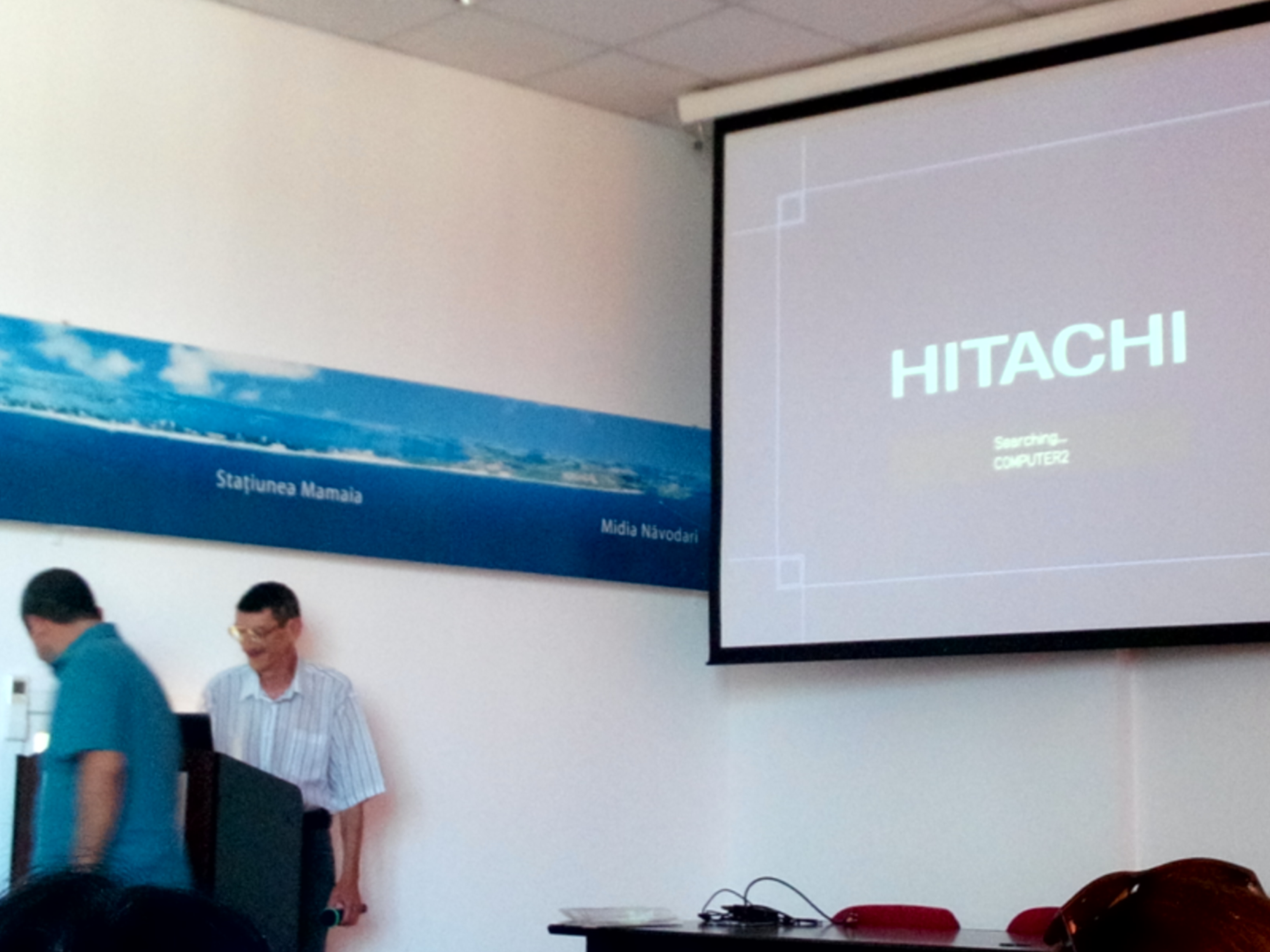 Stațiunea Mamaia

Midia Năvodari

HITACHI

Searching...
COMPUTER2